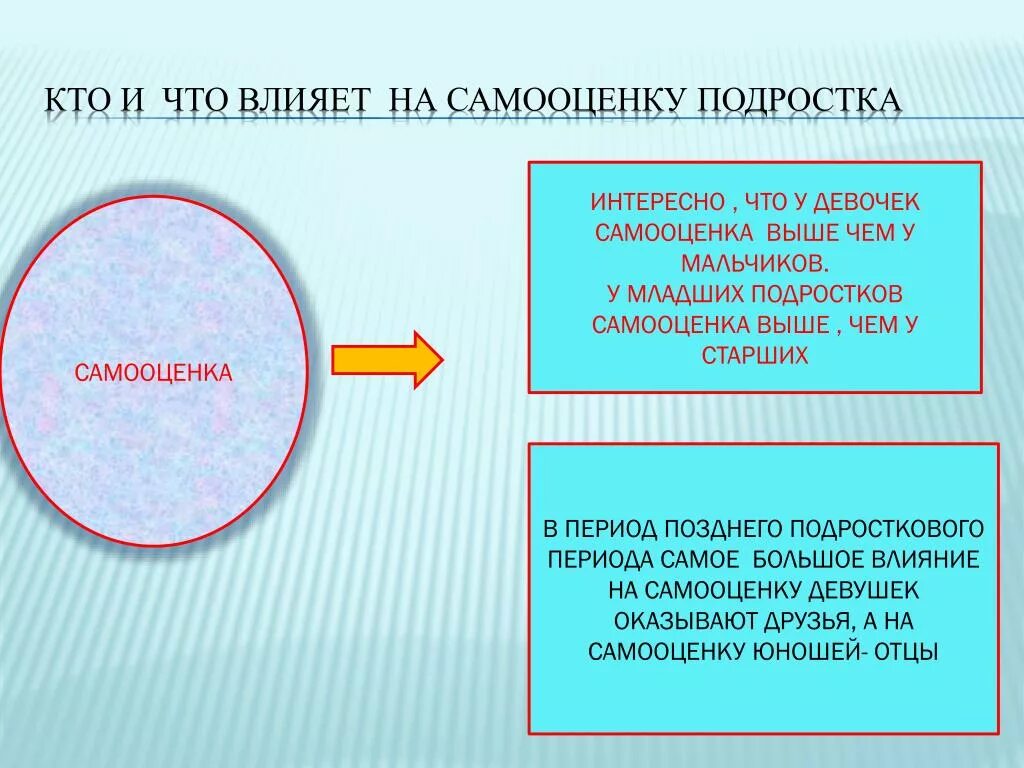 КТО И ЧТО ВЛИЯЕТ НА САМООЦЕНКУ ПОДРОСТКА

САМООЦЕНКА

ИНТЕРЕСНО , ЧТО У ДЕВОЧЕК САМООЦЕНКА ВЫШЕ ЧЕМ У МАЛЬЧИКОВ.
У МЛАДШИХ ПОДРОСТКОВ САМООЦЕНКА ВЫШЕ , ЧЕМ У СТАРШИХ

В ПЕРИОД ПОЗДНЕГО ПОДРОСТКОВОГО ПЕРИОДА САМОЕ БОЛЬШОЕ ВЛИЯНИЕ НА САМООЦЕНКУ ДЕВУШЕК ОКАЗЫВАЮТ ДРУЗЬЯ, А НА САМООЦЕНКУ ЮНОШЕЙ- ОТЦЫ